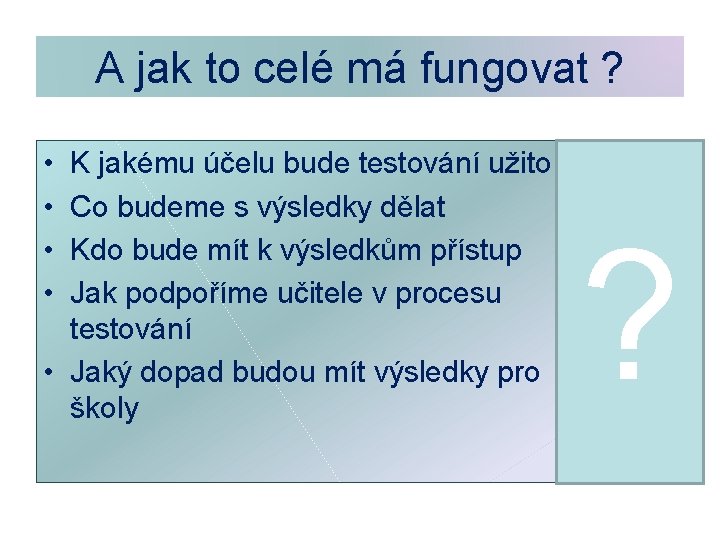 A jak to celé má fungovat ?

• K jakému účelu bude testování užito
• Co budeme s výsledky dělat
• Kdo bude mít k výsledkům přístup
• Jak podpoříme učitele v procesu testování
• Jaký dopad budou mít výsledky pro školy

?